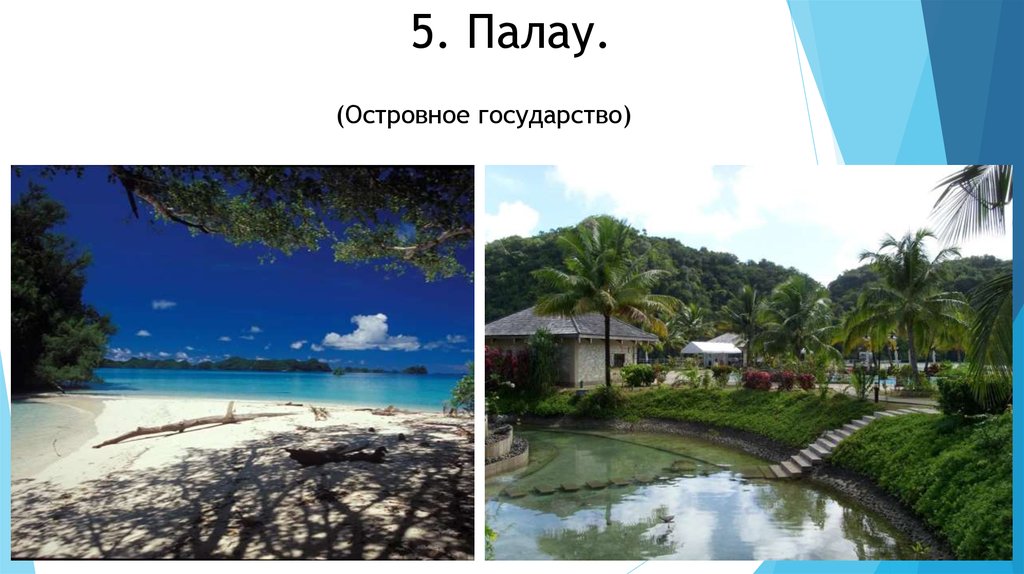 5. Палау.

(Островное государство)